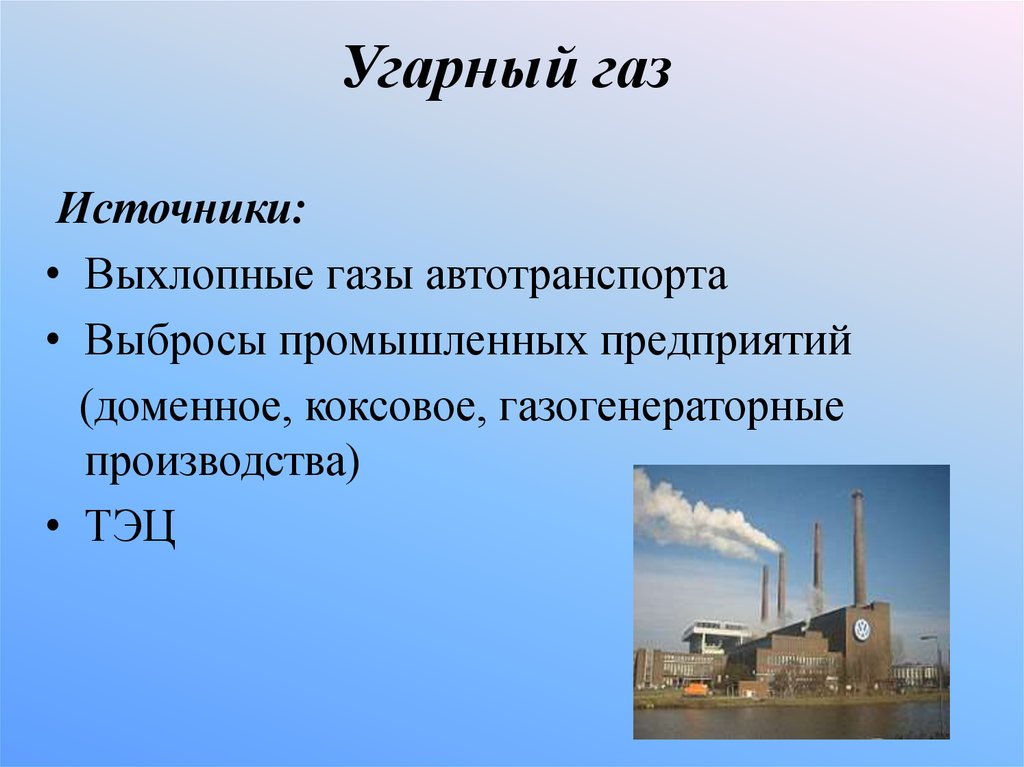 Угарный газ

Источники:

• Выхлопные газы автотранспорта
• Выбросы промышленных предприятий (доменное, коксовое, газогенераторные производства)
• ТЭЦ